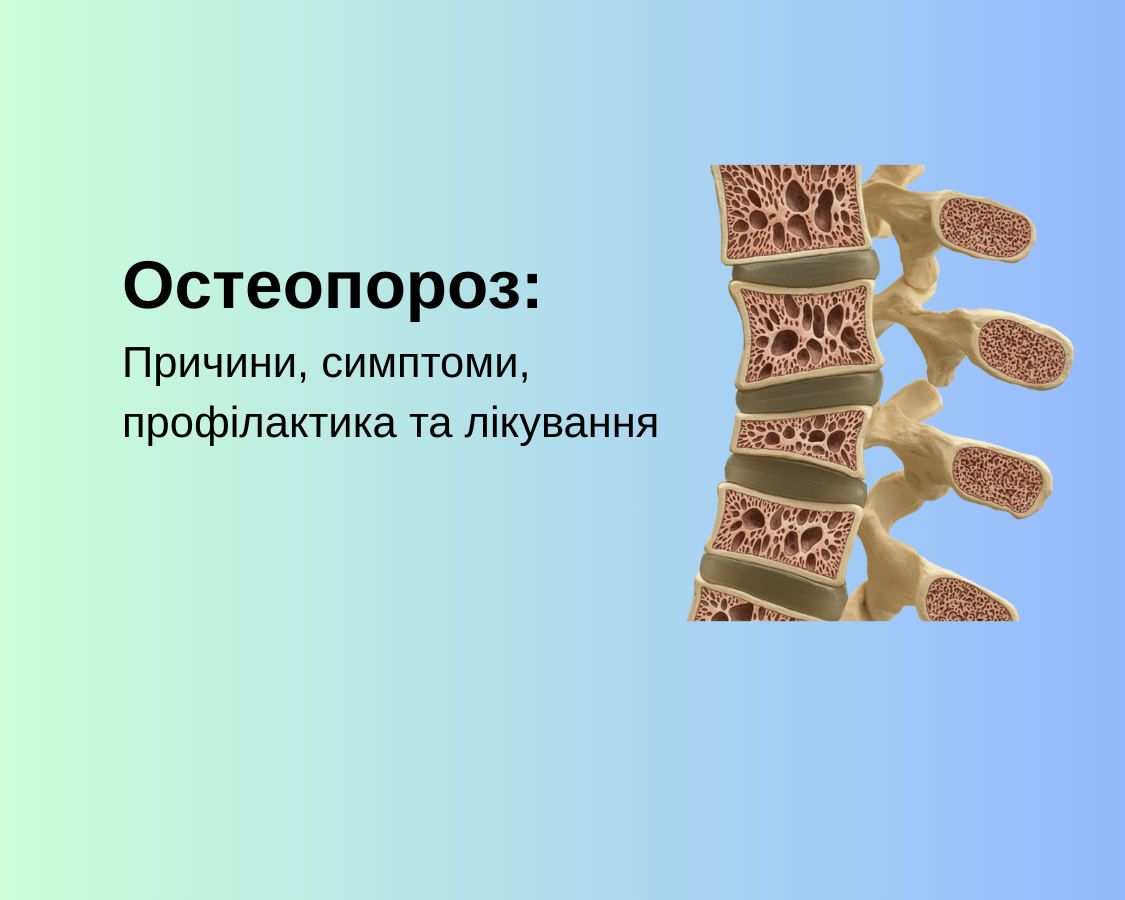 Остеопороз:

Причини, симптоми, профілактика та лікування